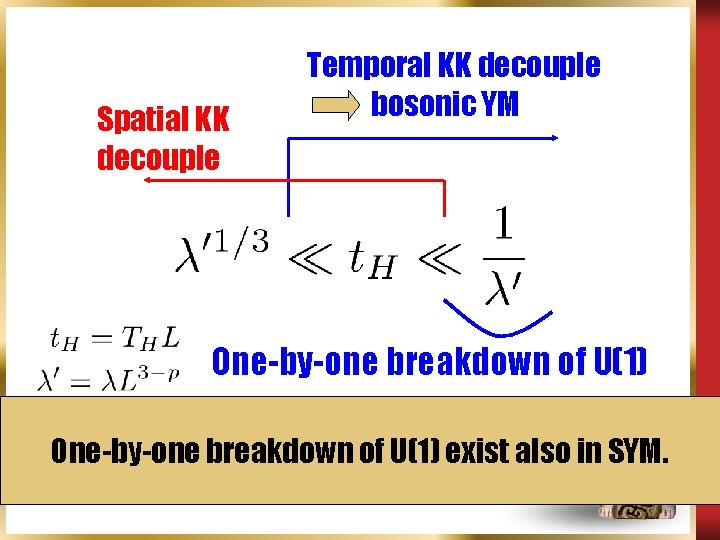 Temporal KK decouple
bosonic YM

Spatial KK decouple

$\lambda'^{1/3} \ll t_H \ll \frac{1}{\lambda'}$

$t_H = T_H L$
$\lambda' = \lambda L^{3-p}$

One-by-one breakdown of U(1)

One-by-one breakdown of U(1) exist also in SYM.